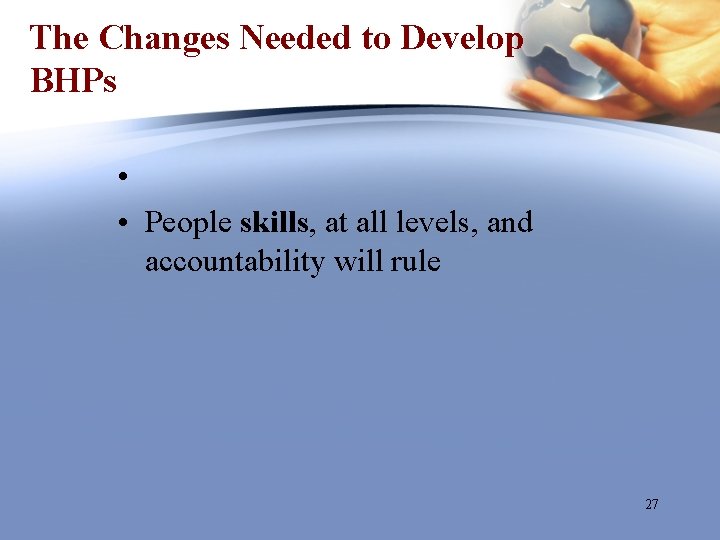 The Changes Needed to Develop BHPs

•

• People skills, at all levels, and accountability will rule

27